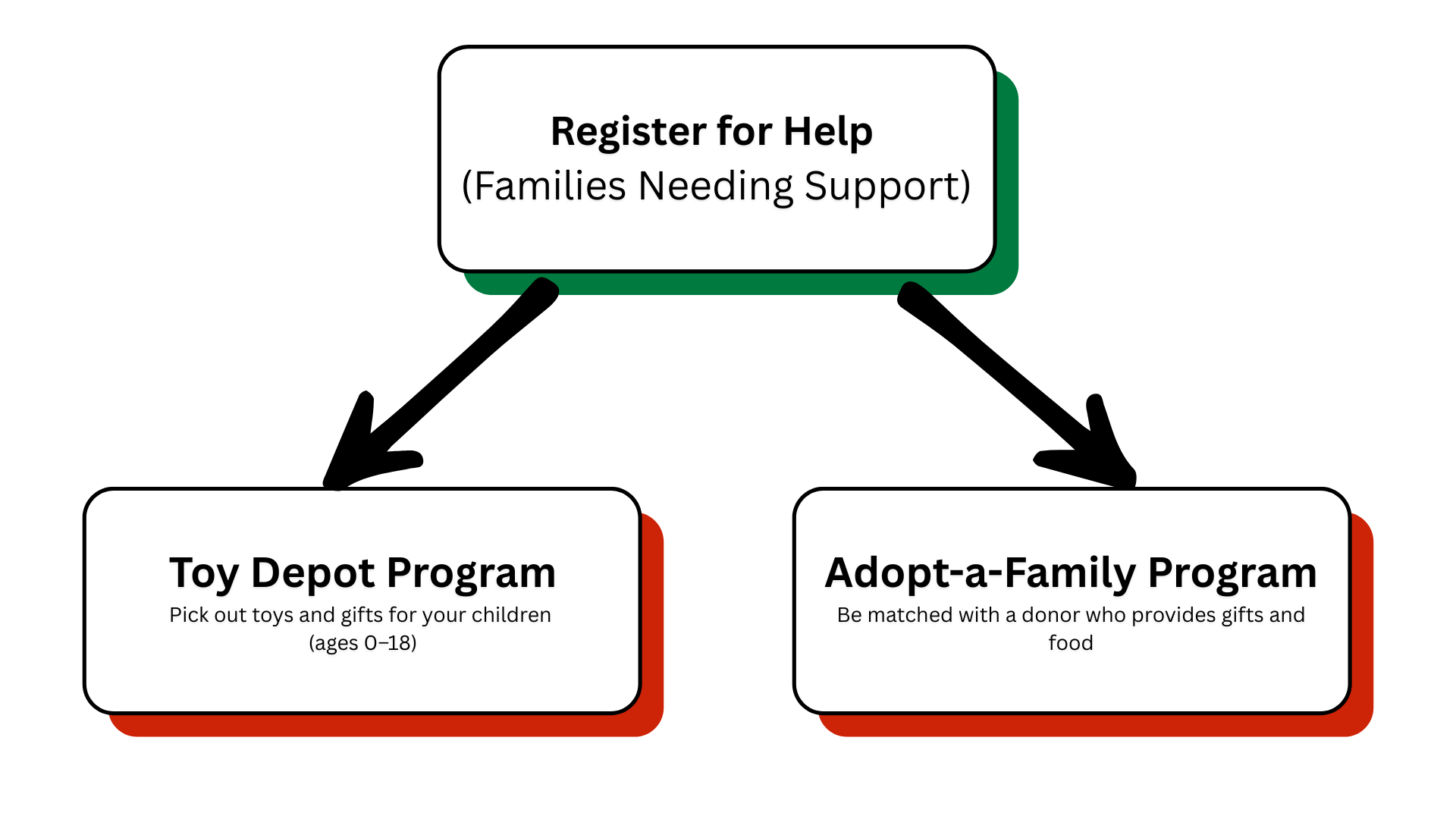 Register for Help
(Families Needing Support)

Toy Depot Program
Pick out toys and gifts for your children (ages 0–18)

Adopt-a-Family Program
Be matched with a donor who provides gifts and food